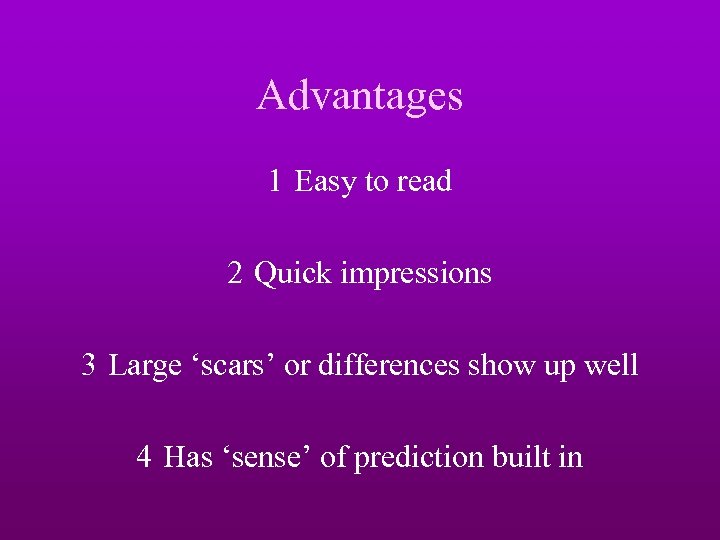 Advantages

1 Easy to read

2 Quick impressions

3 Large ‘scars’ or differences show up well

4 Has ‘sense’ of prediction built in